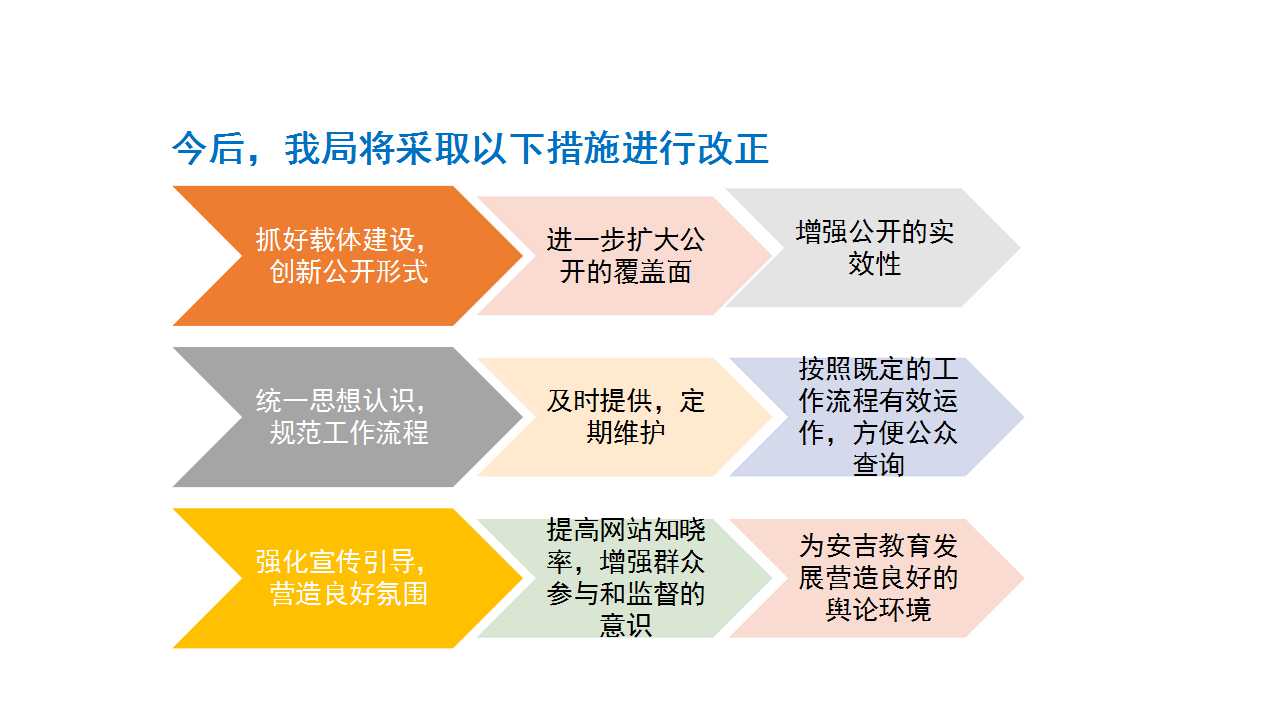 今后，我局将采取以下措施进行改正

抓好载体建设，创新公开形式

进一步扩大公开的覆盖面

增强公开的实效性

统一思想认识，规范工作流程

及时提供，定期维护

按照既定的工作流程有效运作，方便公众查询

强化宣传引导，营造良好氛围

提高网站知晓率，增强群众参与和监督的意识

为安吉教育发展营造良好的舆论环境